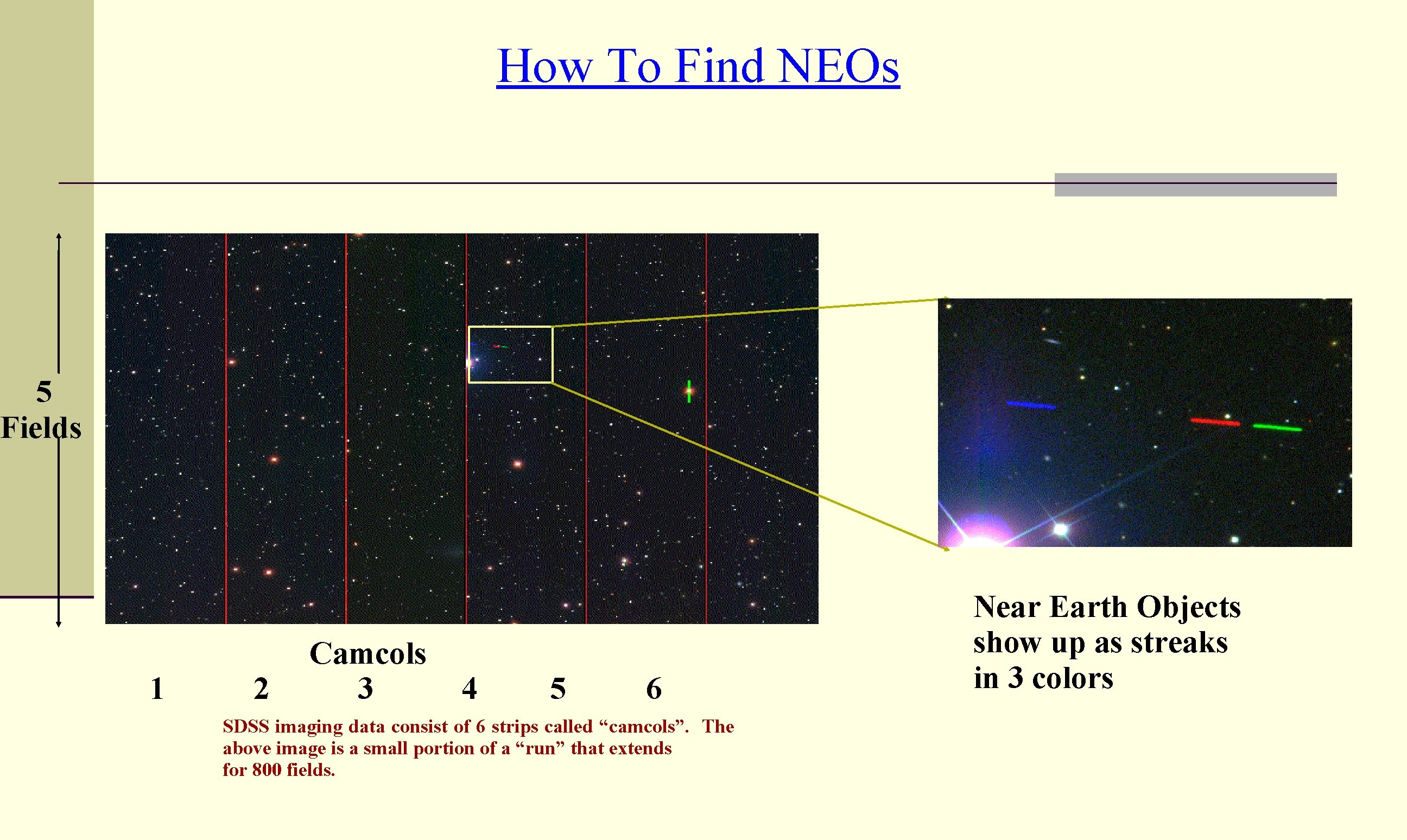 How To Find NEOs

5 Fields

Camcols

1 2 3 4 5 6

SDSS imaging data consist of 6 strips called “camcols”. The above image is a small portion of a “run” that extends for 800 fields.

Near Earth Objects show up as streaks in 3 colors